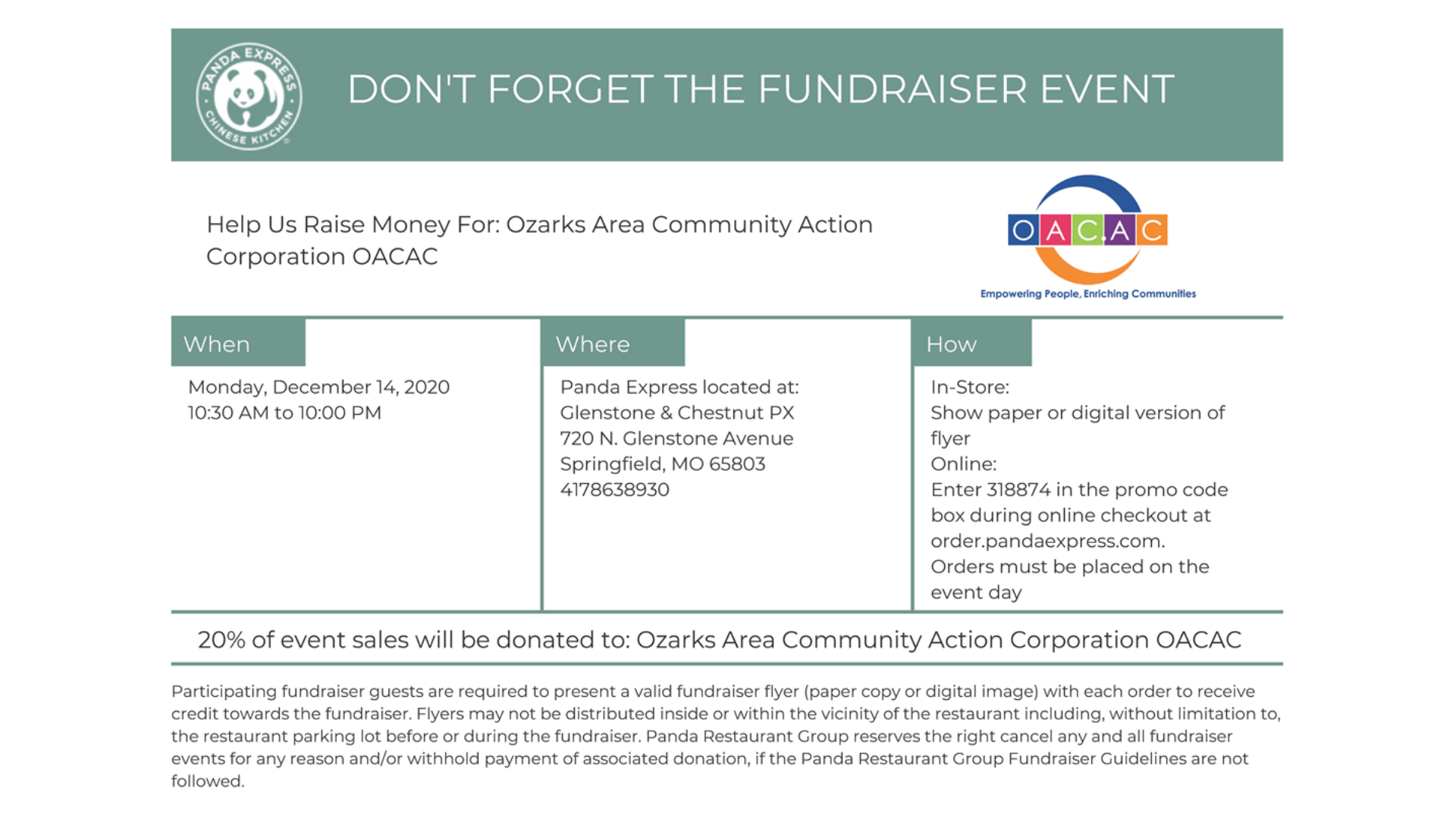 PANDA EXPRESS CHINESE KITCHEN

DON'T FORGET THE FUNDRAISER EVENT

Help Us Raise Money For: Ozarks Area Community Action Corporation OACAC

OACAC
Empowering People, Enriching Communities

When

Monday, December 14, 2020
10:30 AM to 10:00 PM

Where

Panda Express located at:
Glenstone & Chestnut PX
720 N. Glenstone Avenue
Springfield, MO 65803
4178638930

How

In-Store:
Show paper or digital version of flyer
Online:
Enter 318874 in the promo code box during online checkout at order.pandaexpress.com.
Orders must be placed on the event day

20% of event sales will be donated to: Ozarks Area Community Action Corporation OACAC

Participating fundraiser guests are required to present a valid fundraiser flyer (paper copy or digital image) with each order to receive credit towards the fundraiser. Flyers may not be distributed inside or within the vicinity of the restaurant including, without limitation to, the restaurant parking lot before or during the fundraiser. Panda Restaurant Group reserves the right cancel any and all fundraiser events for any reason and/or withhold payment of associated donation, if the Panda Restaurant Group Fundraiser Guidelines are not followed.